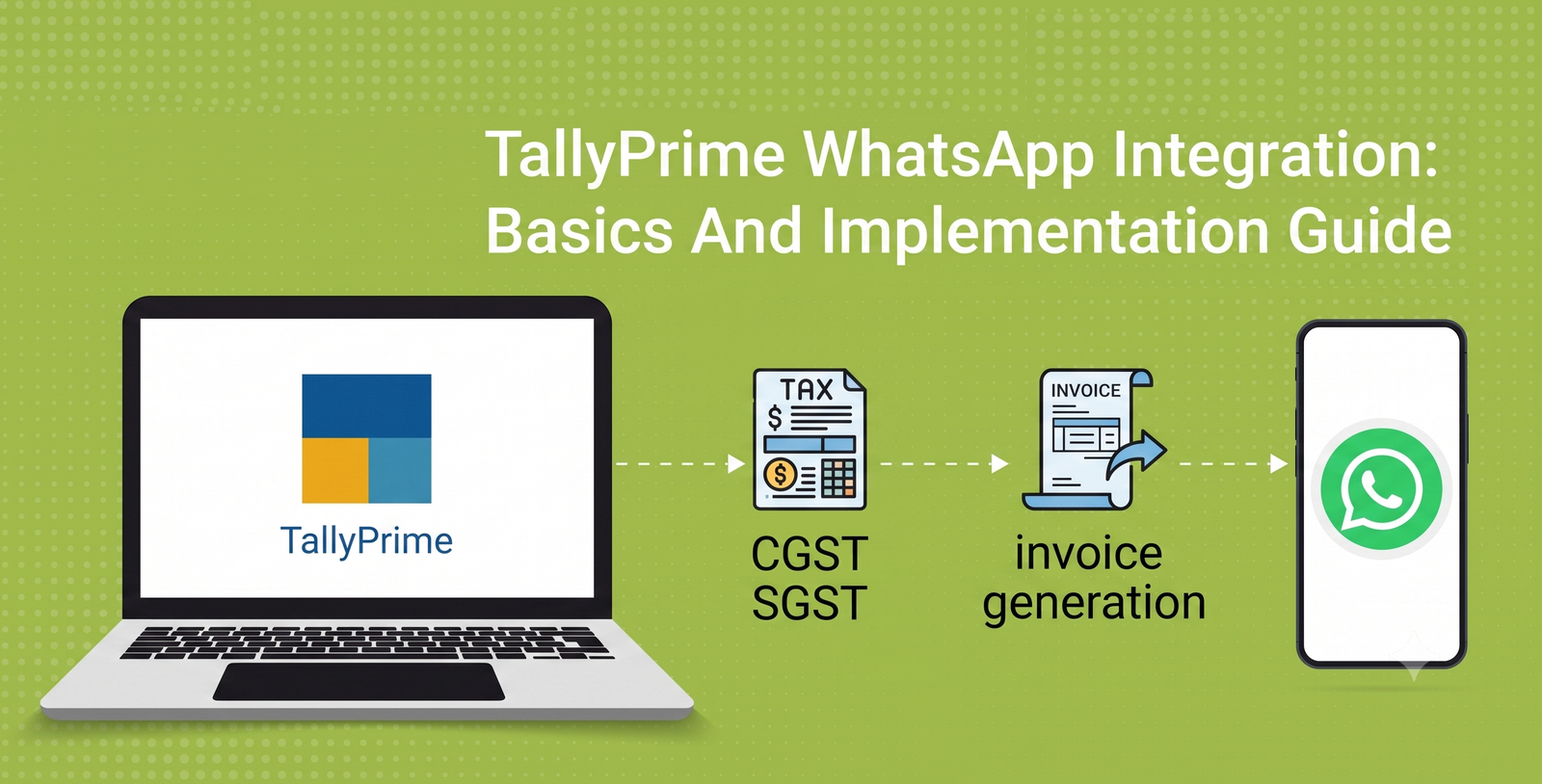 TallyPrime WhatsApp Integration: Basics And Implementation Guide

TallyPrime

TAX
$
$

CGST
SGST

INVOICE

invoice
generation